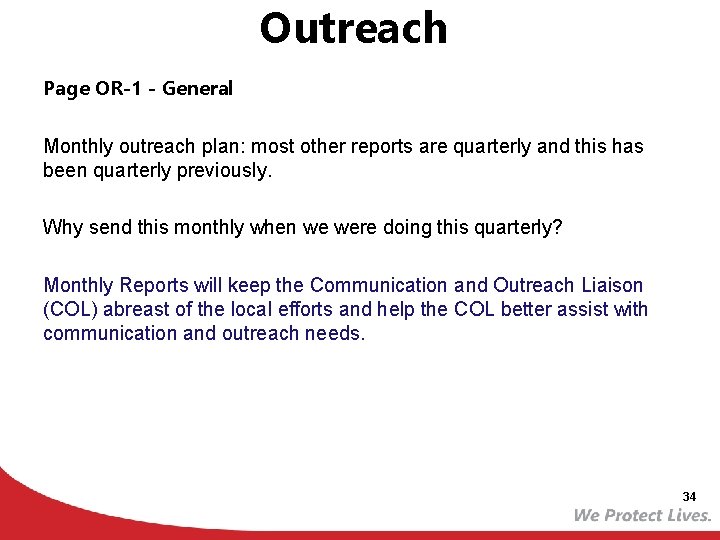 Outreach

Page OR-1 - General

Monthly outreach plan: most other reports are quarterly and this has been quarterly previously.

Why send this monthly when we were doing this quarterly?

Monthly Reports will keep the Communication and Outreach Liaison (COL) abreast of the local efforts and help the COL better assist with communication and outreach needs.

34

We Protect Lives.